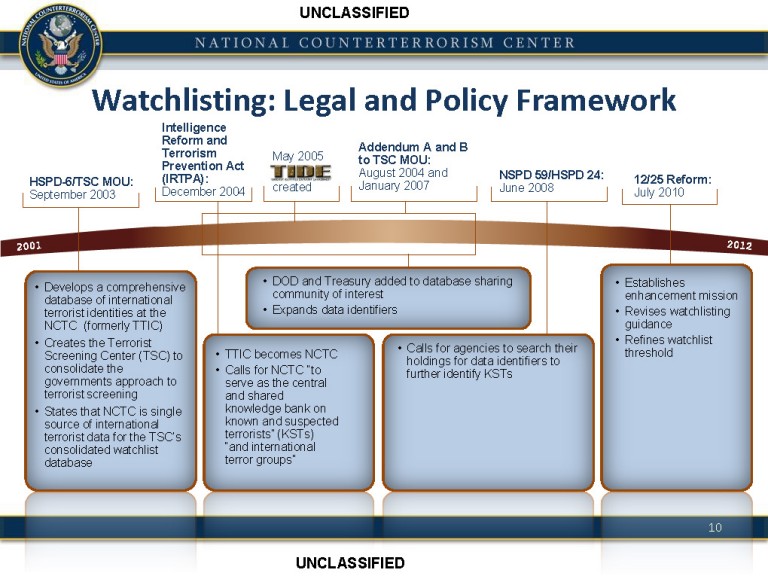 UNCLASSIFIED

NATIONAL COUNTERTERRORISM CENTER

NATIONAL COUNTERTERRORISM CENTER UNITED STATES OF AMERICA

Watchlisting: Legal and Policy Framework

HSPD-6/TSC MOU: September 2003

Intelligence Reform and Terrorism Prevention Act (IRTPA): December 2004

May 2005 TIDE created

Addendum A and B to TSC MOU: August 2004 and January 2007

NSPD 59/HSPD 24: June 2008

12/25 Reform: July 2010

2001

2012

• Develops a comprehensive database of international terrorist identities at the NCTC (formerly TTIC)
• Creates the Terrorist Screening Center (TSC) to consolidate the governments approach to terrorist screening
• States that NCTC is single source of international terrorist data for the TSC's consolidated watchlist database

• TTIC becomes NCTC
• Calls for NCTC "to serve as the central and shared knowledge bank on known and suspected terrorists" (KSTs) "and international terror groups"

• DOD and Treasury added to database sharing community of interest
• Expands data identifiers

• Calls for agencies to search their holdings for data identifiers to further identify KSTs

• Establishes enhancement mission
• Revises watchlisting guidance
• Refines watchlist threshold

10

UNCLASSIFIED